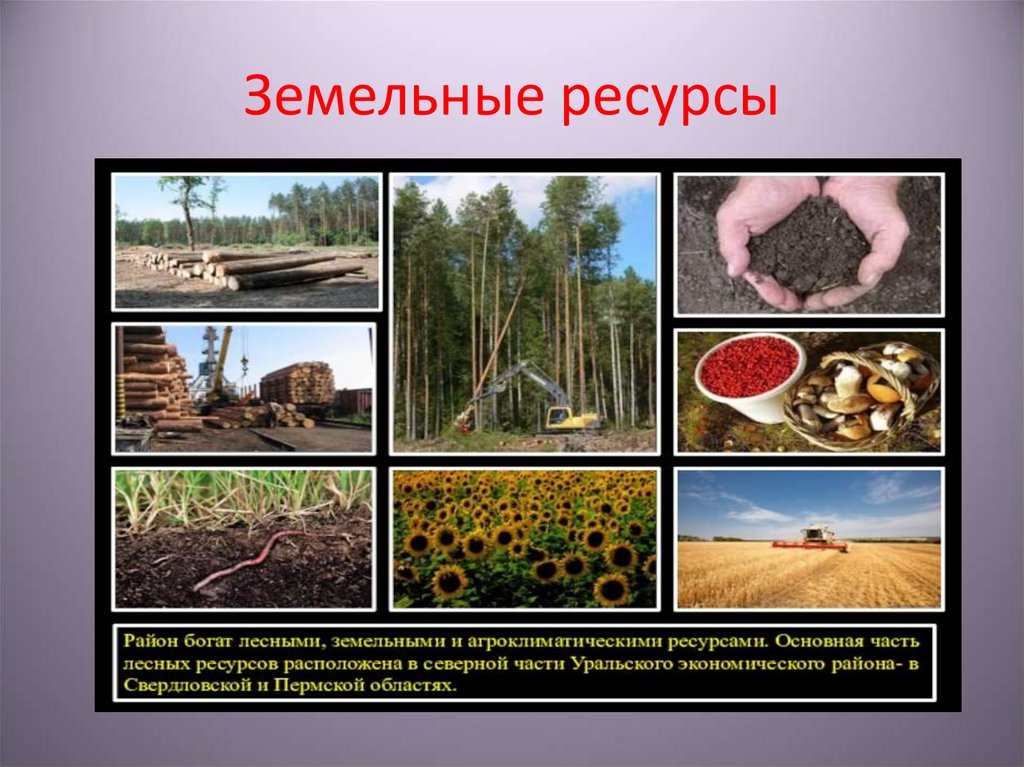 Земельные ресурсы

Район богат лесными, земельными и агроклиматическими ресурсами. Основная часть лесных ресурсов расположена в северной части Уральского экономического района- в Свердловской и Пермской областях.